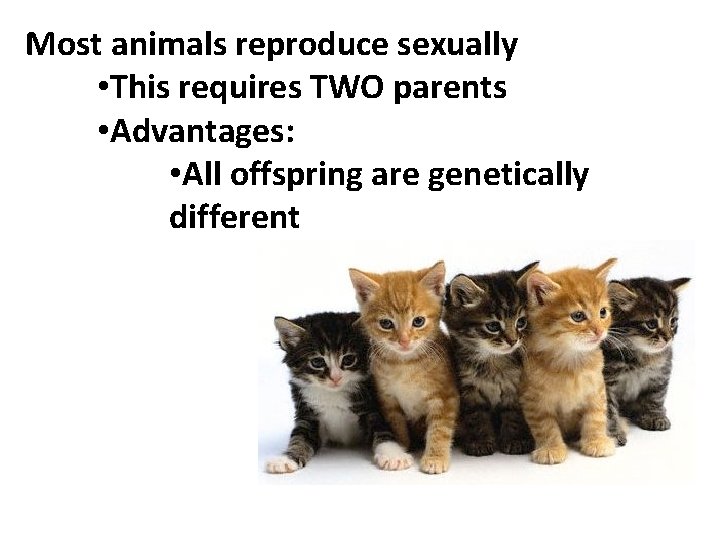 Most animals reproduce sexually

•This requires TWO parents

•Advantages:

•All offspring are genetically different